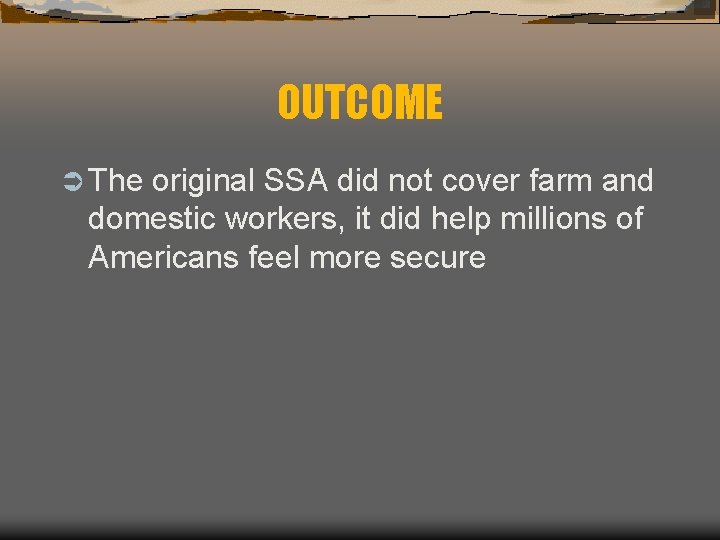 OUTCOME

The original SSA did not cover farm and domestic workers, it did help millions of Americans feel more secure